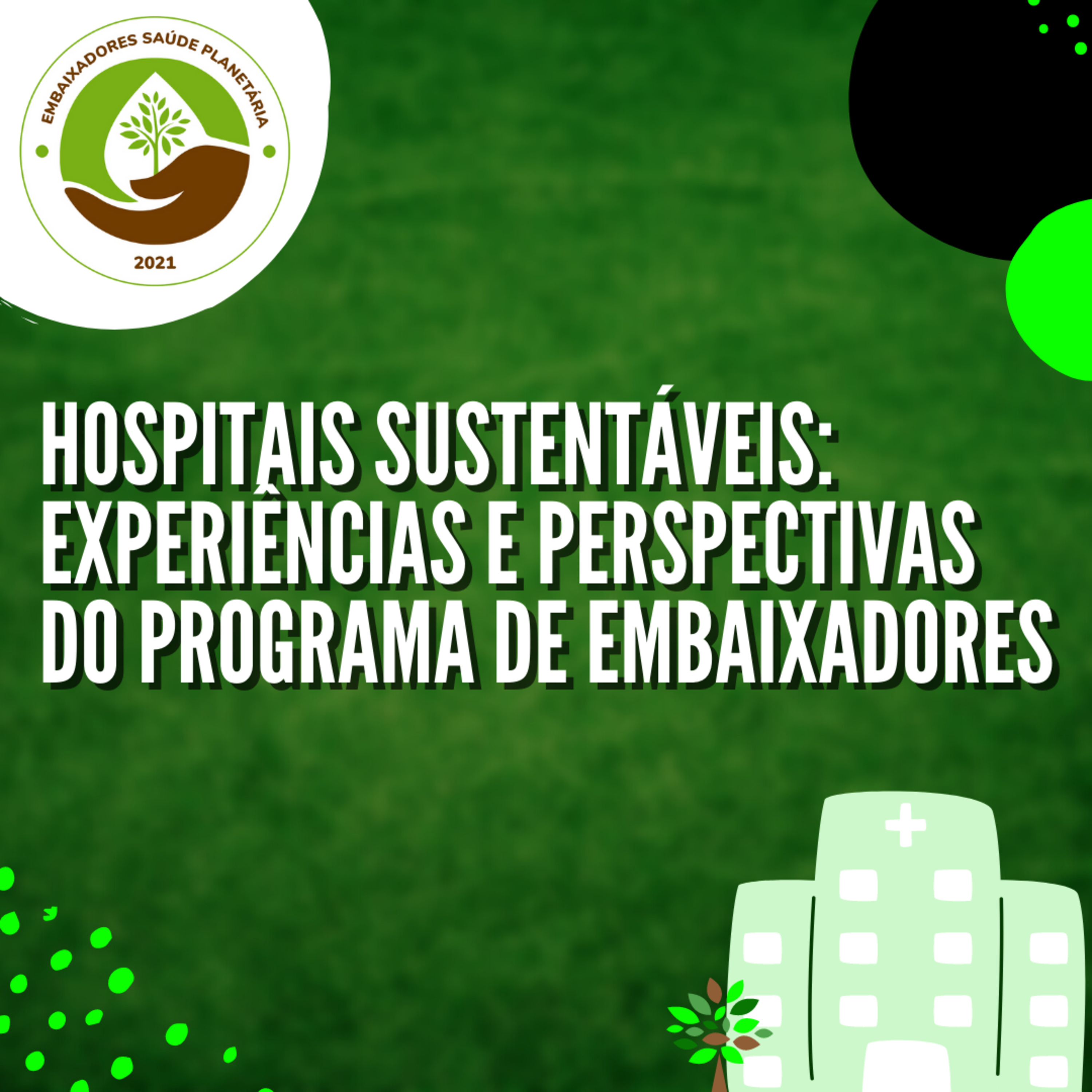 EMBAIXADORES SAÚDE PLANETÁRIA

2021

HOSPITAIS SUSTENTÁVEIS: EXPERIÊNCIAS E PERSPECTIVAS DO PROGRAMA DE EMBAIXADORES